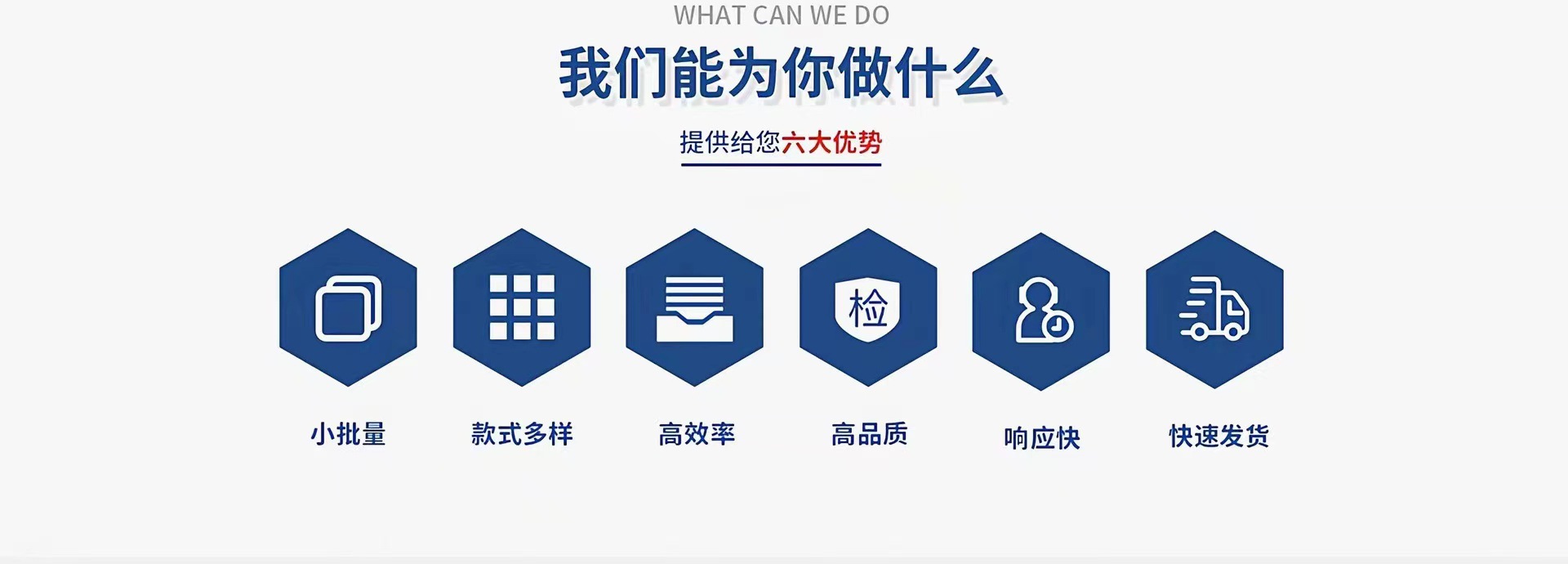 WHAT CAN WE DO

我们能为你做什么

提供给您六大优势

检

小批量

款式多样

高效率

高品质

响应快

快速发货